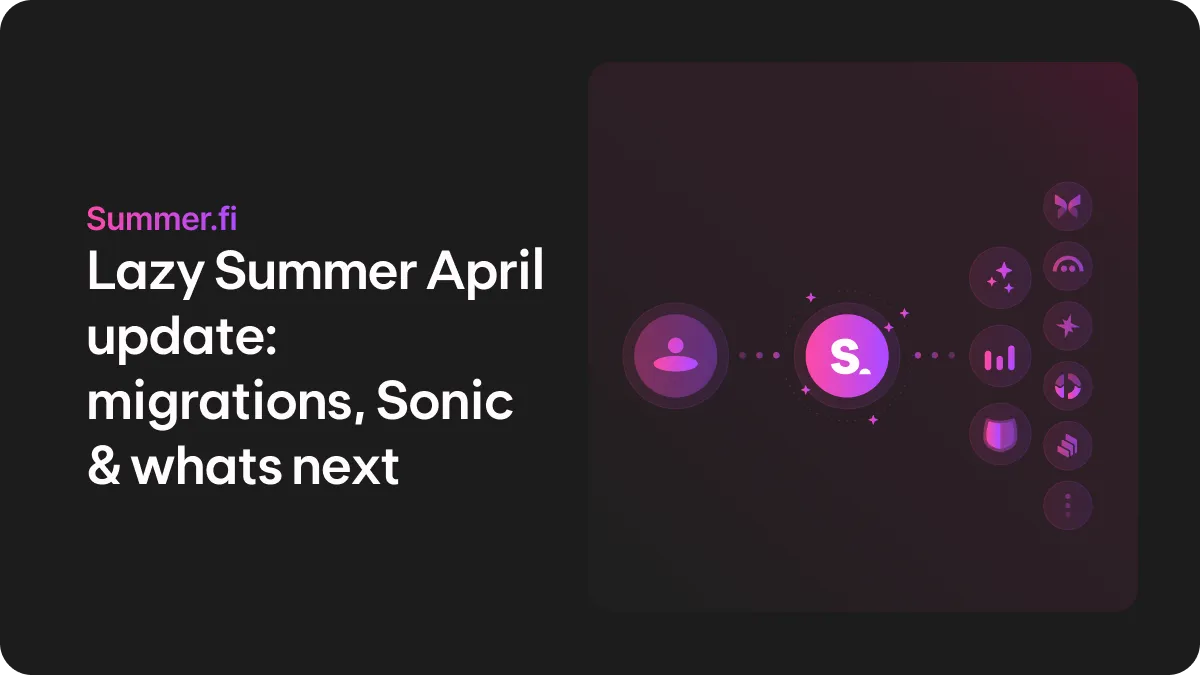 Summer.fi
Lazy Summer April update: migrations, Sonic & whats next

S.